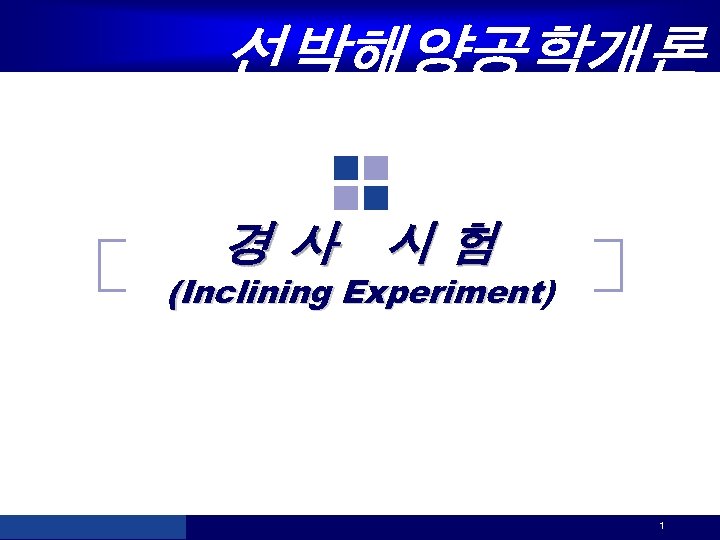 선박해양공학개론

경사 시험
(Inclining Experiment)

1